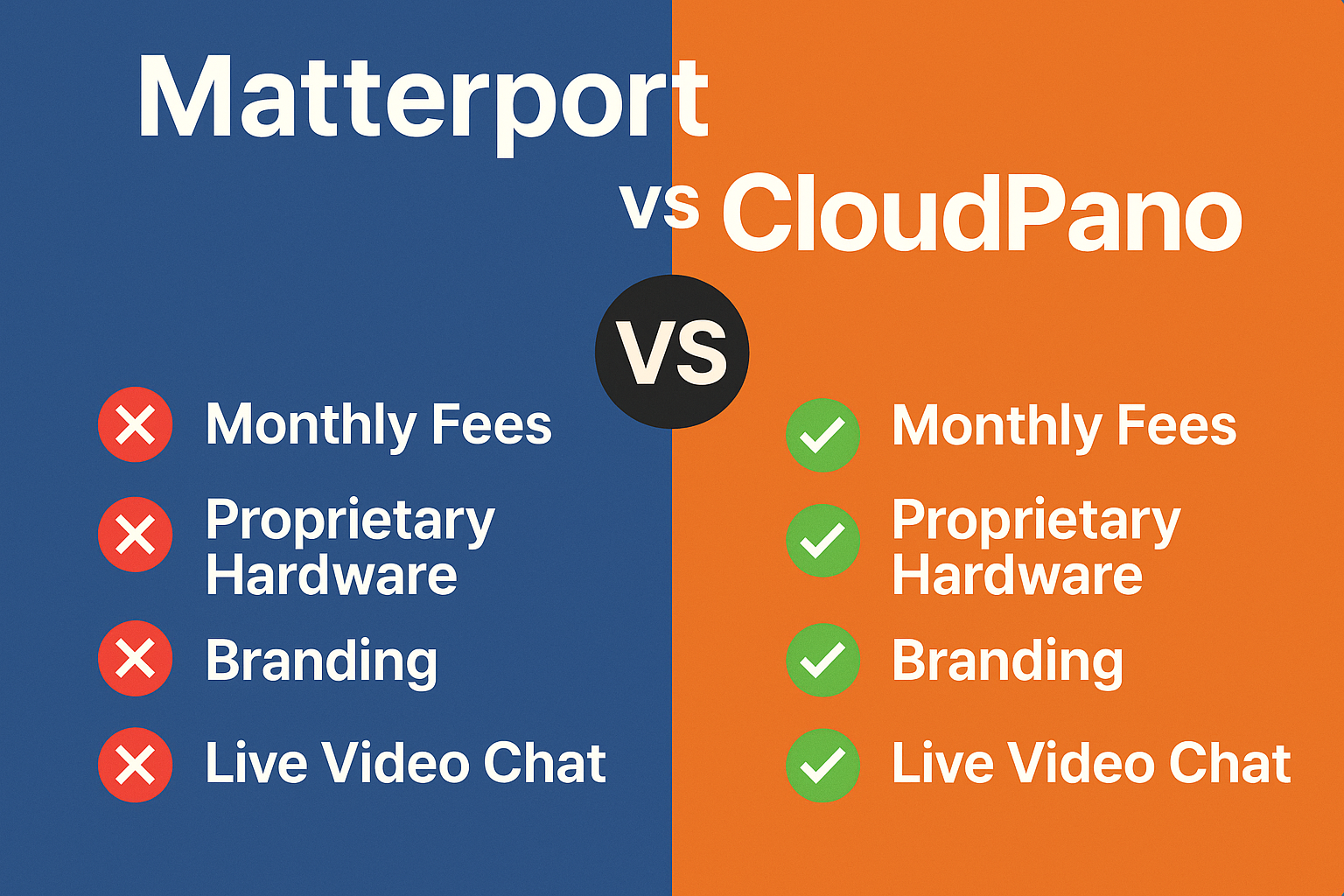 Matterport

vs CloudPano

VS

Monthly Fees

Proprietary Hardware

Branding

Live Video Chat

Monthly Fees

Proprietary Hardware

Branding

Live Video Chat